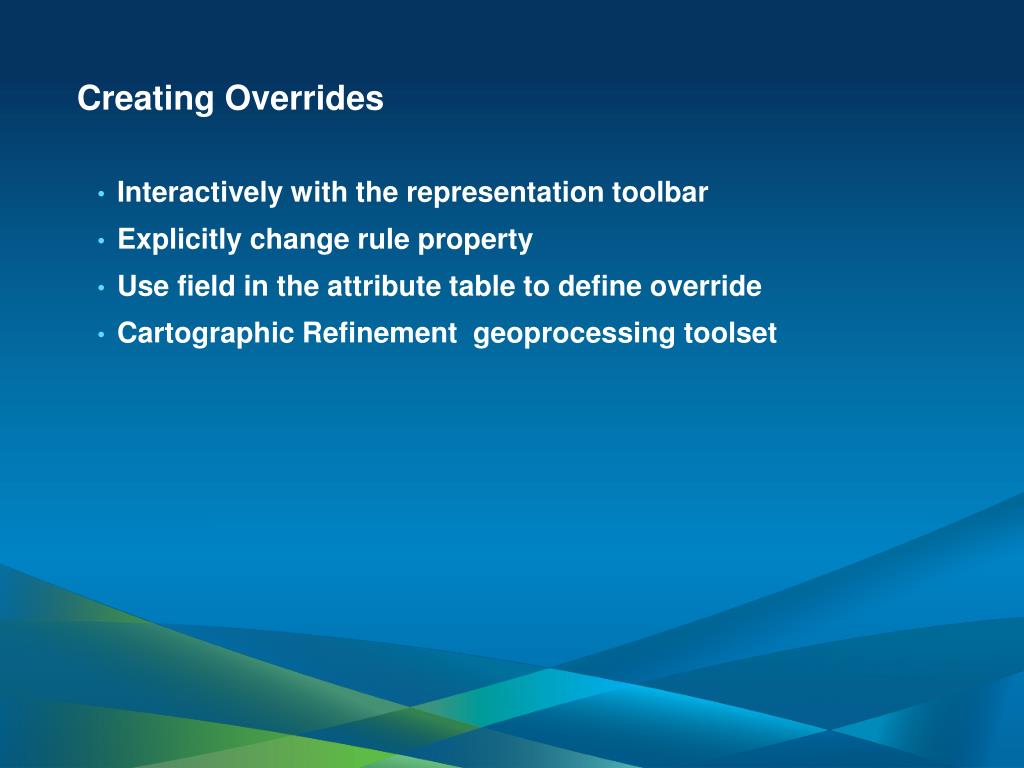 Creating Overrides

• Interactively with the representation toolbar
• Explicitly change rule property
• Use field in the attribute table to define override
• Cartographic Refinement geoprocessing toolset